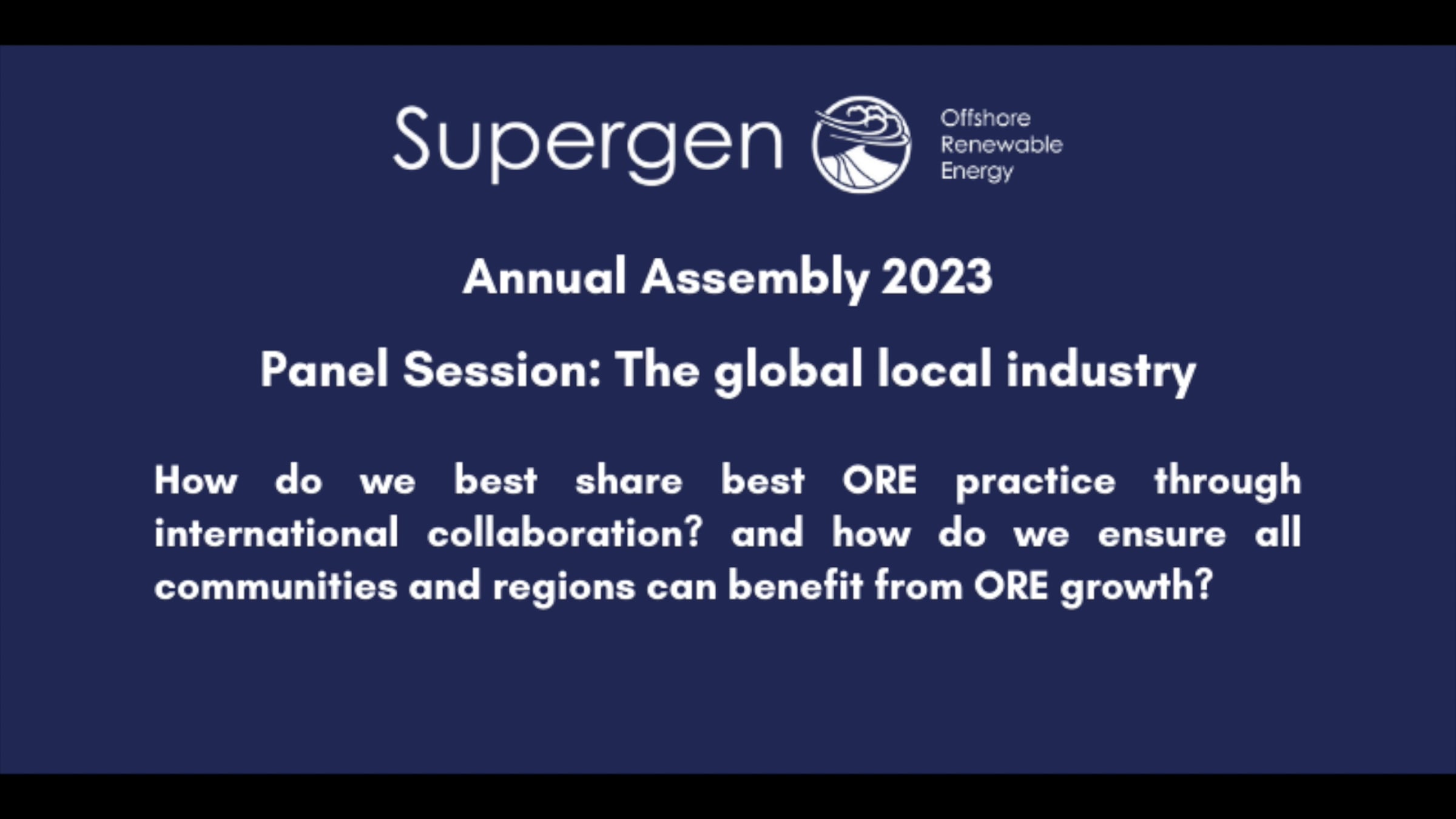 Supergen Offshore Renewable Energy

Annual Assembly 2023

Panel Session: The global local industry

How do we best share best ORE practice through international collaboration? and how do we ensure all communities and regions can benefit from ORE growth?